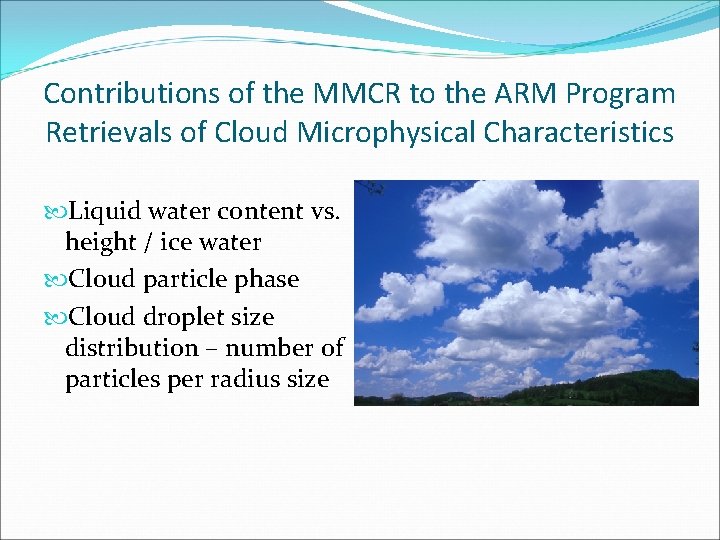 Contributions of the MMCR to the ARM Program Retrievals of Cloud Microphysical Characteristics

Liquid water content vs. height / ice water

Cloud particle phase

Cloud droplet size distribution – number of particles per radius size